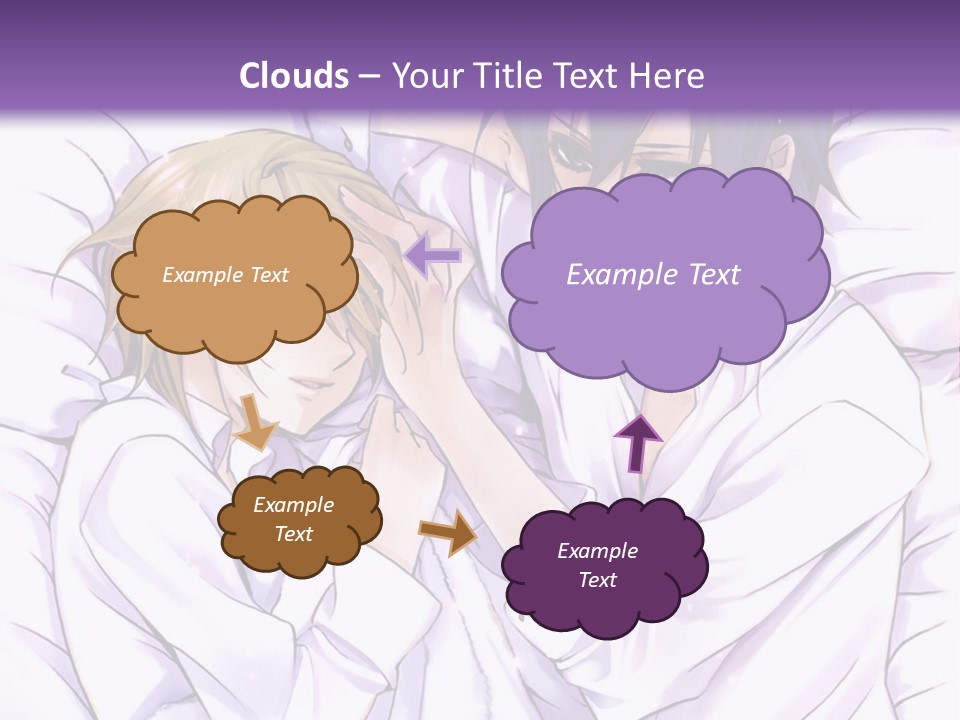 Clouds – Your Title Text Here

Example Text

Example Text

Example Text

Example Text